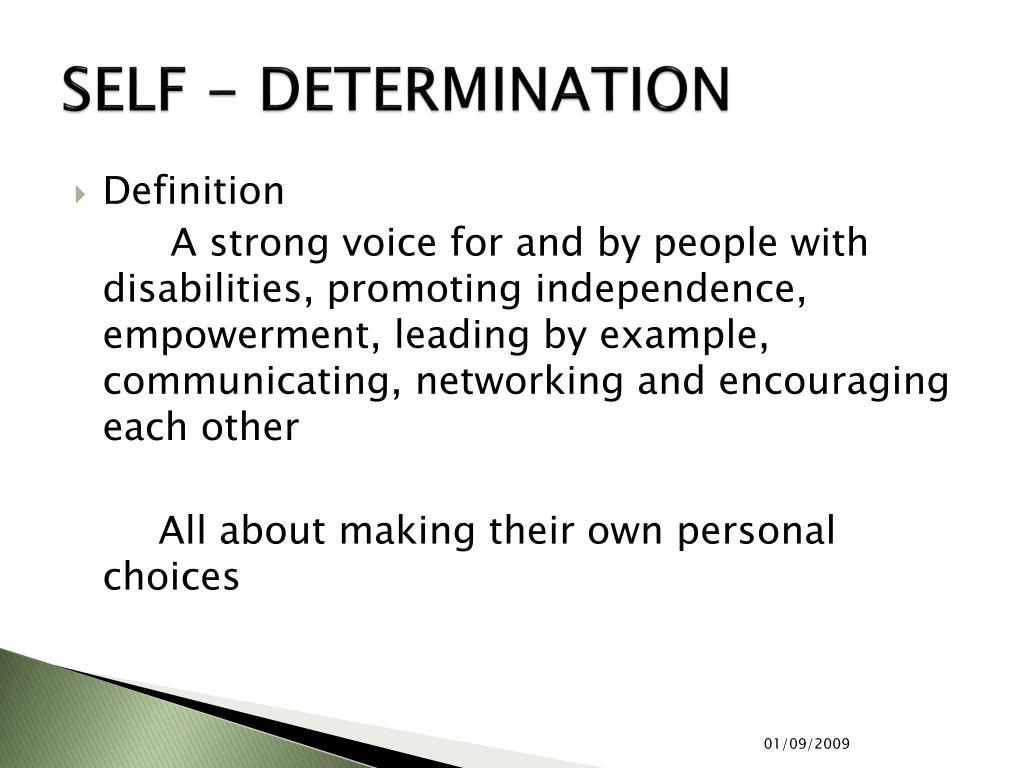 SELF - DETERMINATION

Definition

A strong voice for and by people with disabilities, promoting independence, empowerment, leading by example, communicating, networking and encouraging each other

All about making their own personal choices

01/09/2009